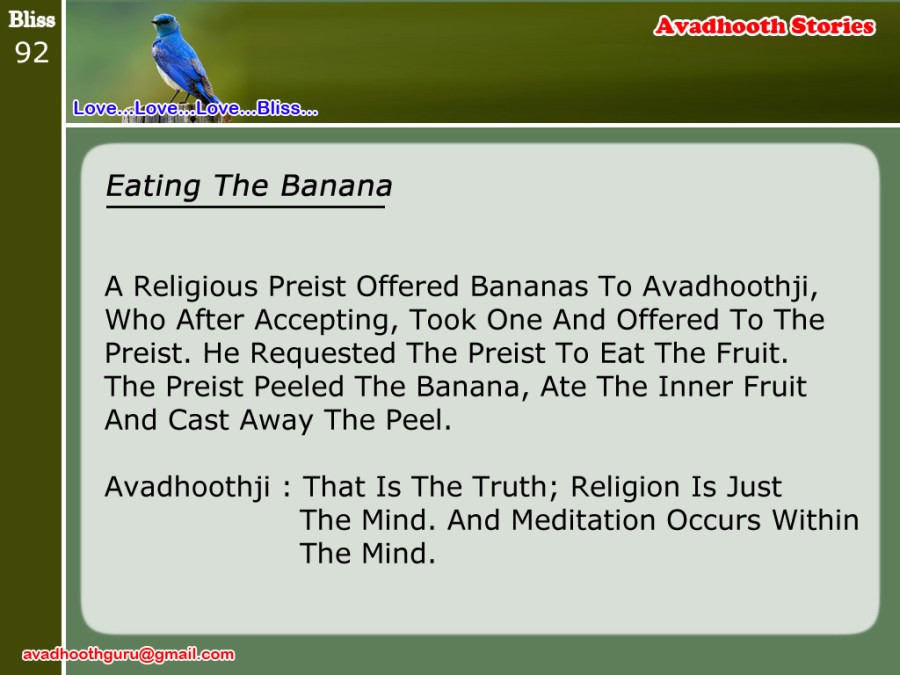 Bliss
92

Avadhooth Stories

Love...Love...Love...Bliss...

Eating The Banana

A Religious Preist Offered Bananas To Avadhoothji, Who After Accepting, Took One And Offered To The Preist. He Requested The Preist To Eat The Fruit. The Preist Peeled The Banana, Ate The Inner Fruit And Cast Away The Peel.

Avadhoothji : That Is The Truth; Religion Is Just The Mind. And Meditation Occurs Within The Mind.

avadhoothguru@gmail.com